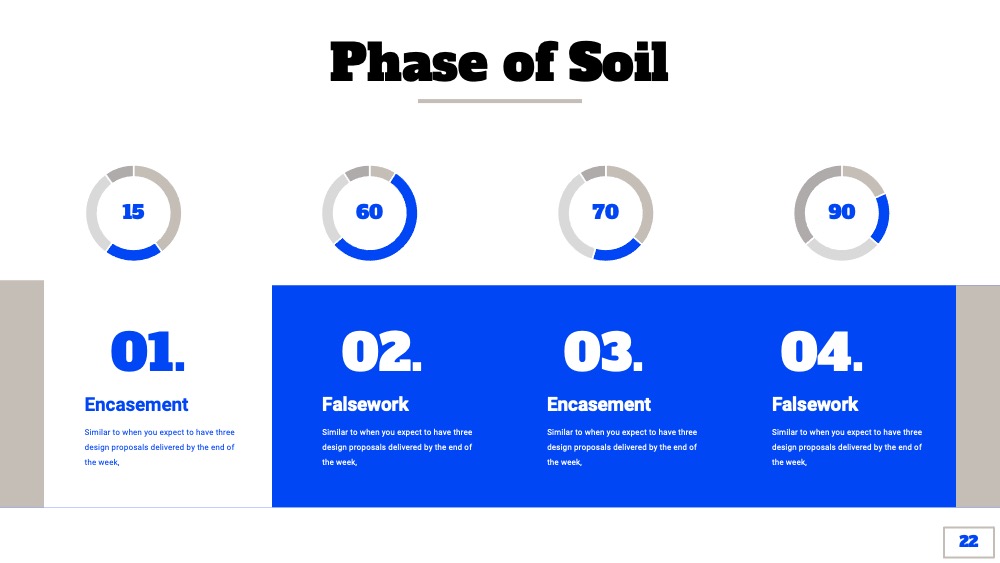 Phase of Soil

15

60

70

90

01.

Encasement

Similar to when you expect to have three design proposals delivered by the end of the week,

02.

Falsework

Similar to when you expect to have three design proposals delivered by the end of the week,

03.

Encasement

Similar to when you expect to have three design proposals delivered by the end of the week,

04.

Falsework

Similar to when you expect to have three design proposals delivered by the end of the week,

22